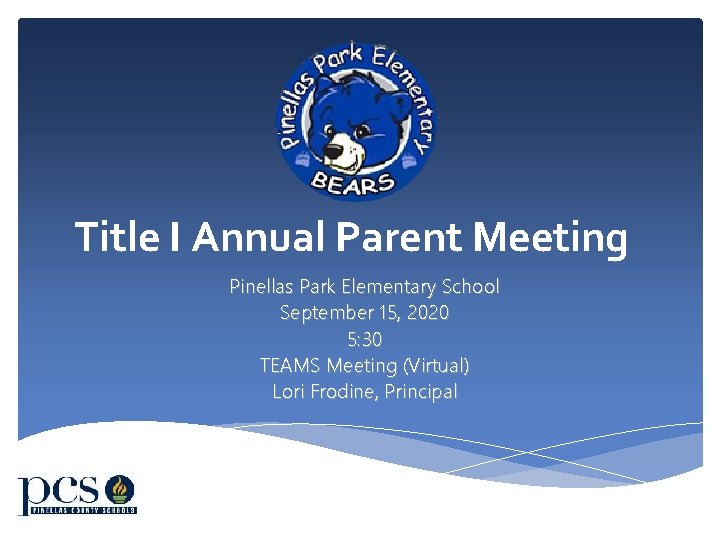 Pinellas Park Elementary
BEARS

Title I Annual Parent Meeting

Pinellas Park Elementary School
September 15, 2020
5:30
TEAMS Meeting (Virtual)
Lori Frodine, Principal

pcs
PINELLAS COUNTY SCHOOLS